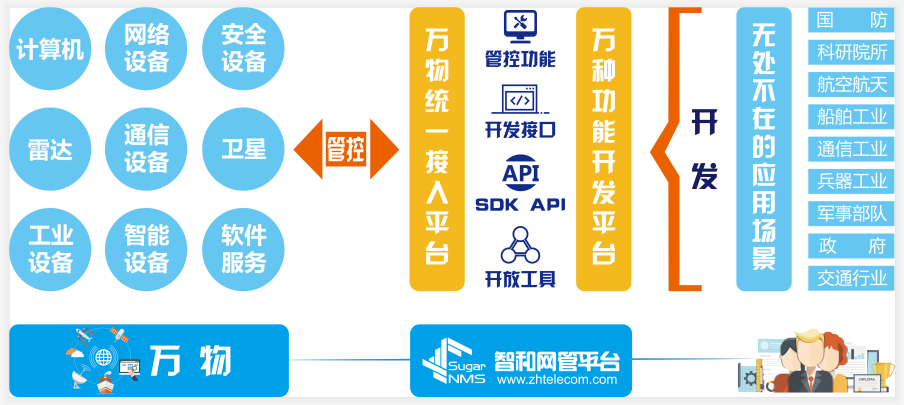 计算机

网络设备

安全设备

雷达

通信设备

卫星

工业设备

智能设备

软件服务

管控

万物统一接入平台

管控功能

开发接口

API
SDK API

开放工具

万种功能开发平台

开发

无处不在的应用场景

国防

科研院所

航空航天

船舶工业

通信工业

兵器工业

军事部队

政府

交通行业

万物

Sugar NMS

智和网管平台

www.zhtelecom.com

DIPLOMA